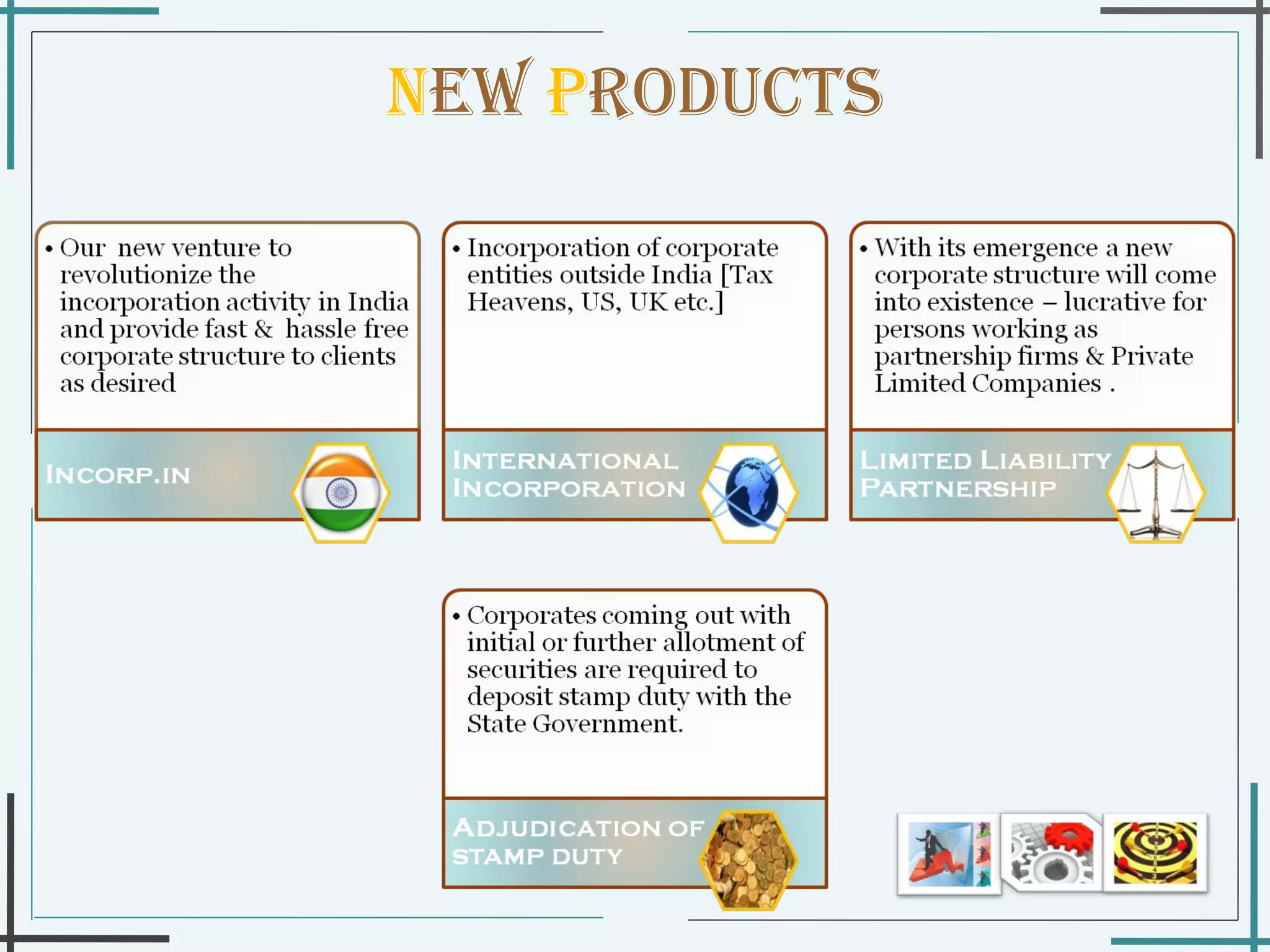 NEW PRODUCTS

• Our new venture to revolutionize the incorporation activity in India and provide fast & hassle free corporate structure to clients as desired

INCORP.IN

• Incorporation of corporate entities outside India [Tax Heavens, US, UK etc.]

INTERNATIONAL INCORPORATION

• With its emergence a new corporate structure will come into existence – lucrative for persons working as partnership firms & Private Limited Companies .

LIMITED LIABILITY PARTNERSHIP

• Corporates coming out with initial or further allotment of securities are required to deposit stamp duty with the State Government.

ADJUDICATION OF STAMP DUTY